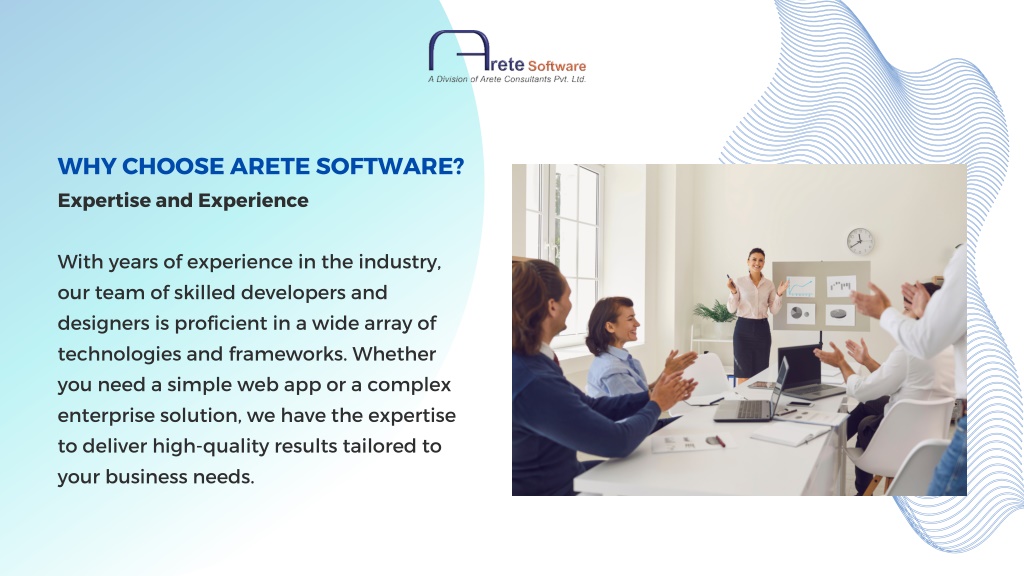 Arete Software
A Division of Arete Consultants Pvt. Ltd.

WHY CHOOSE ARETE SOFTWARE?

Expertise and Experience

With years of experience in the industry, our team of skilled developers and designers is proficient in a wide array of technologies and frameworks. Whether you need a simple web app or a complex enterprise solution, we have the expertise to deliver high-quality results tailored to your business needs.